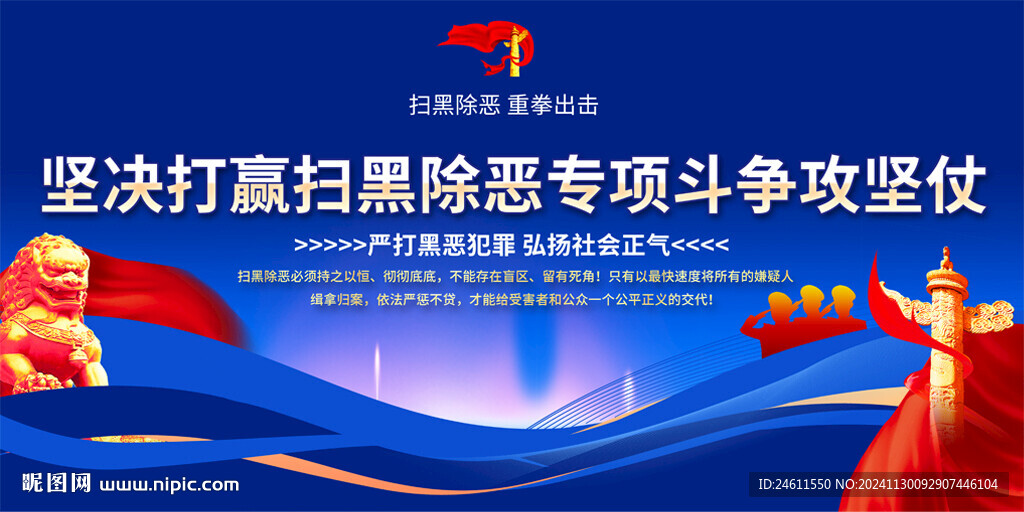 扫黑除恶 重拳出击

坚决打赢扫黑除恶专项斗争攻坚仗

>>>>>严打黑恶犯罪 弘扬社会正气<<<<

扫黑除恶必须持之以恒、彻彻底底，不能存在盲区、留有死角！只有以最快速度将所有的嫌疑人缉拿归案，依法严惩不贷，才能给受害者和公众一个公平正义的交代！

昵图网 www.nipic.com

ID:24611550 NO:20241130092907446104